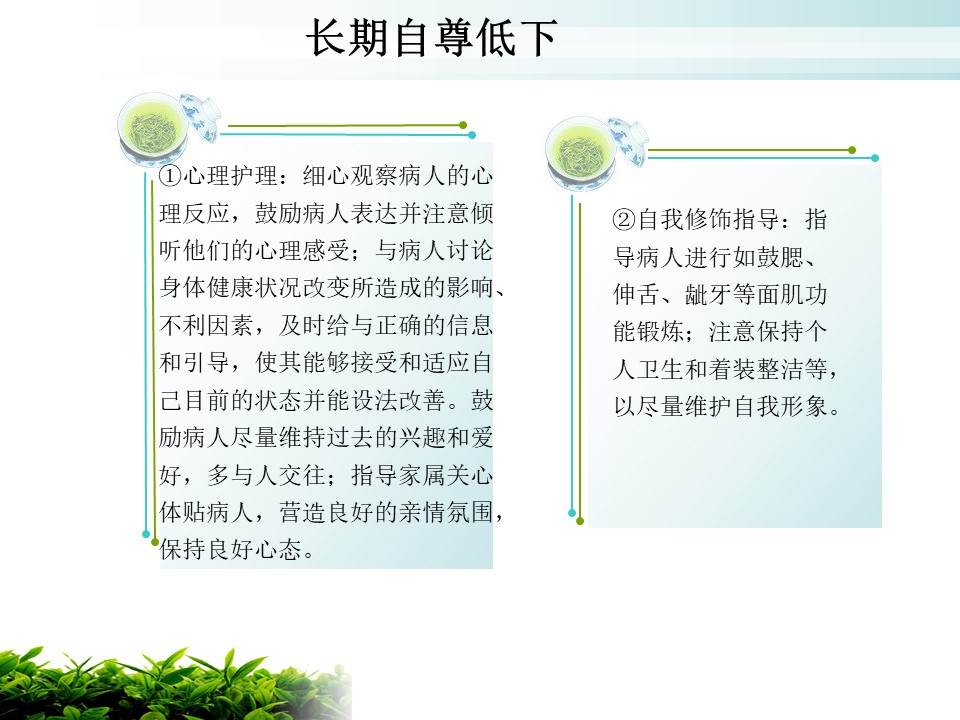 长期自尊低下

①心理护理：细心观察病人的心理反应，鼓励病人表达并注意倾听他们的心理感受；与病人讨论身体健康状况改变所造成的影响、不利因素，及时给与正确的信息和引导，使其能够接受和适应自己目前的状态并能设法改善。鼓励病人尽量维持过去的兴趣和爱好，多与人交往；指导家属关心体贴病人，营造良好的亲情氛围，保持良好心态。

②自我修饰指导：指导病人进行如鼓腮、伸舌、龇牙等面肌功能锻炼；注意保持个人卫生和着装整洁等，以尽量维护自我形象。